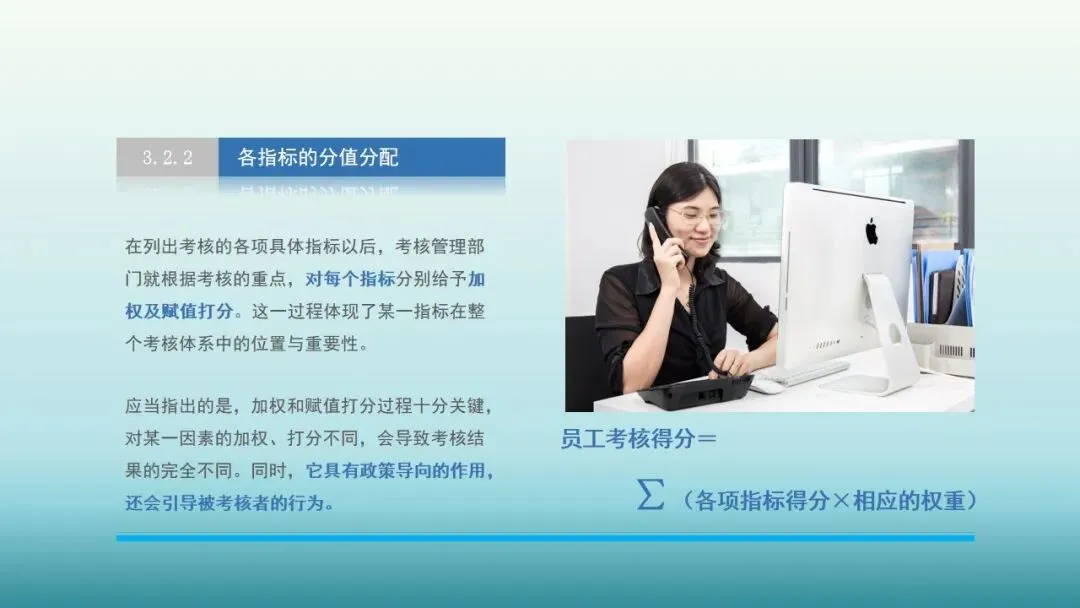 3.2.2 各指标的分值分配

在列出考核的各项具体指标以后，考核管理部门就根据考核的重点，对每个指标分别给予加权及赋值打分。这一过程体现了某一指标在整个考核体系中的位置与重要性。

应当指出的是，加权和赋值打分过程十分关键，对某一因素的加权、打分不同，会导致考核结果的完全不同。同时，它具有政策导向的作用，还会引导被考核者的行为。

员工考核得分＝

$\sum$（各项指标得分×相应的权重）